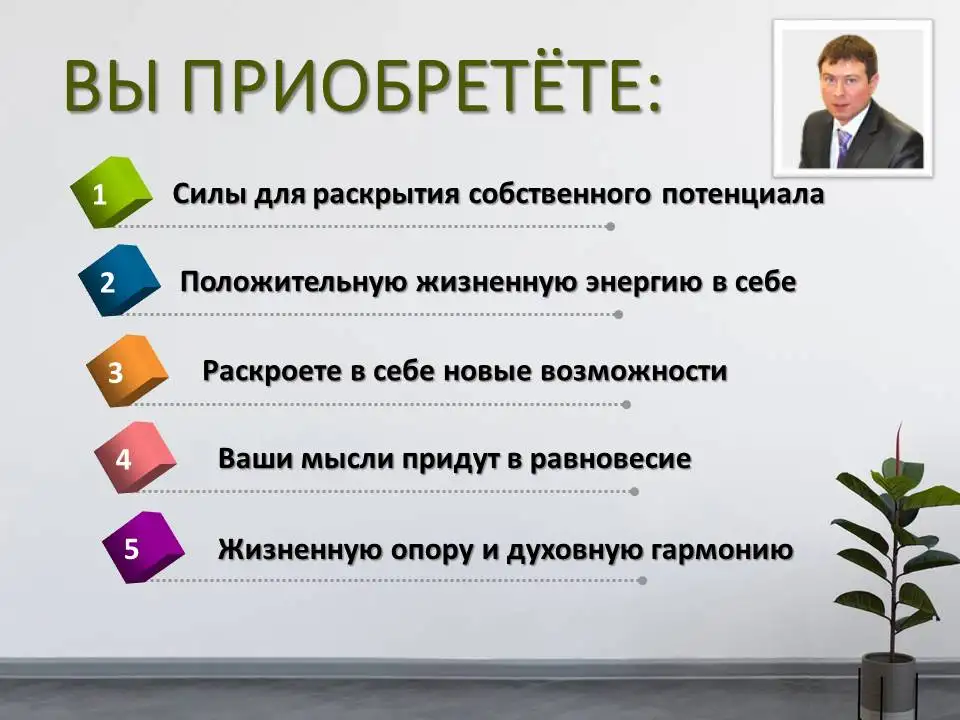 ВЫ ПРИОБРЕТЁТЕ:

1 Силы для раскрытия собственного потенциала

2 Положительную жизненную энергию в себе

3 Раскроете в себе новые возможности

4 Ваши мысли придут в равновесие

5 Жизненную опору и духовную гармонию